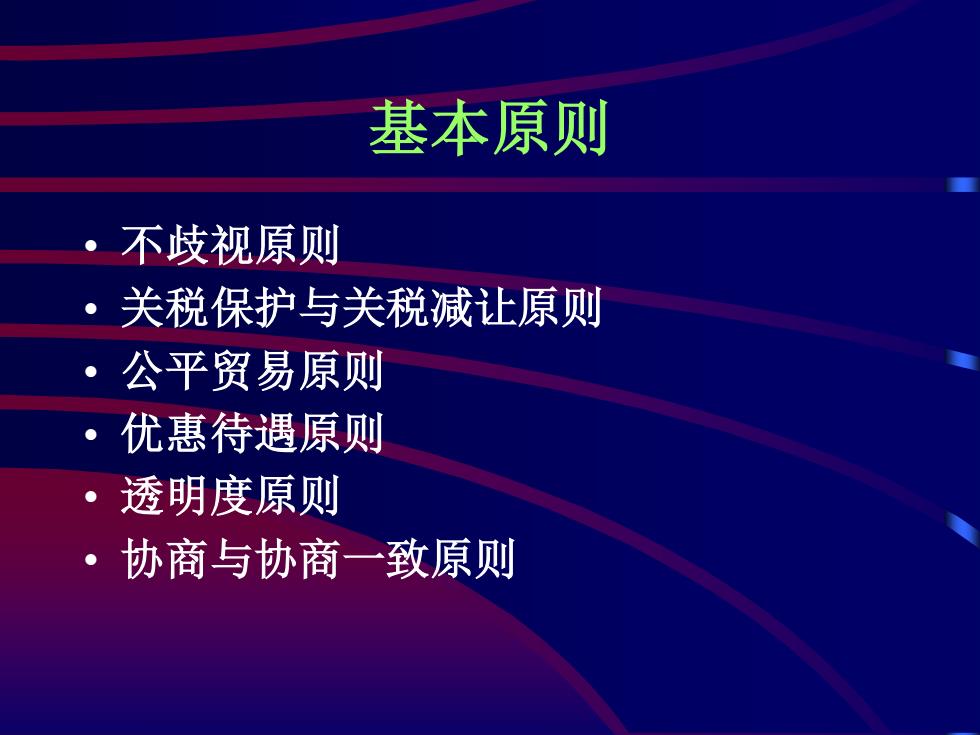 基本原则

• 不歧视原则
• 关税保护与关税减让原则
• 公平贸易原则
• 优惠待遇原则
• 透明度原则
• 协商与协商一致原则